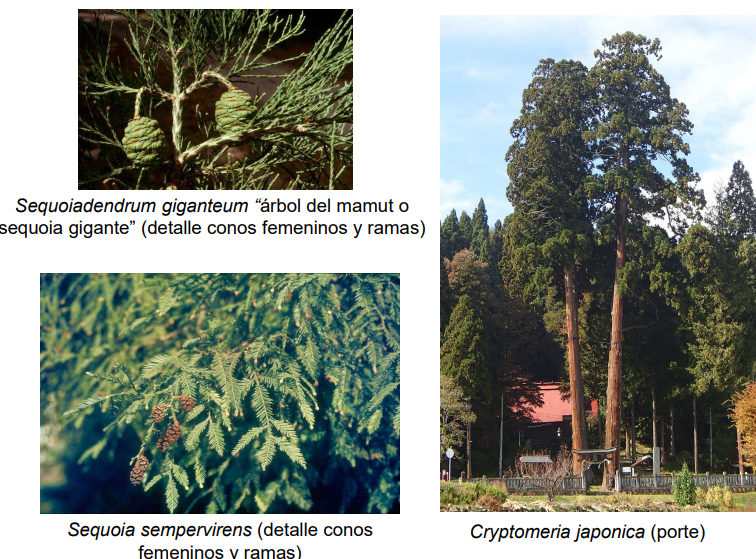 Sequoiadendrum giganteum “árbol del mamut o sequoia gigante” (detalle conos femeninos y ramas)

Sequoia sempervirens (detalle conos femeninos y ramas)

Cryptomeria japonica (porte)